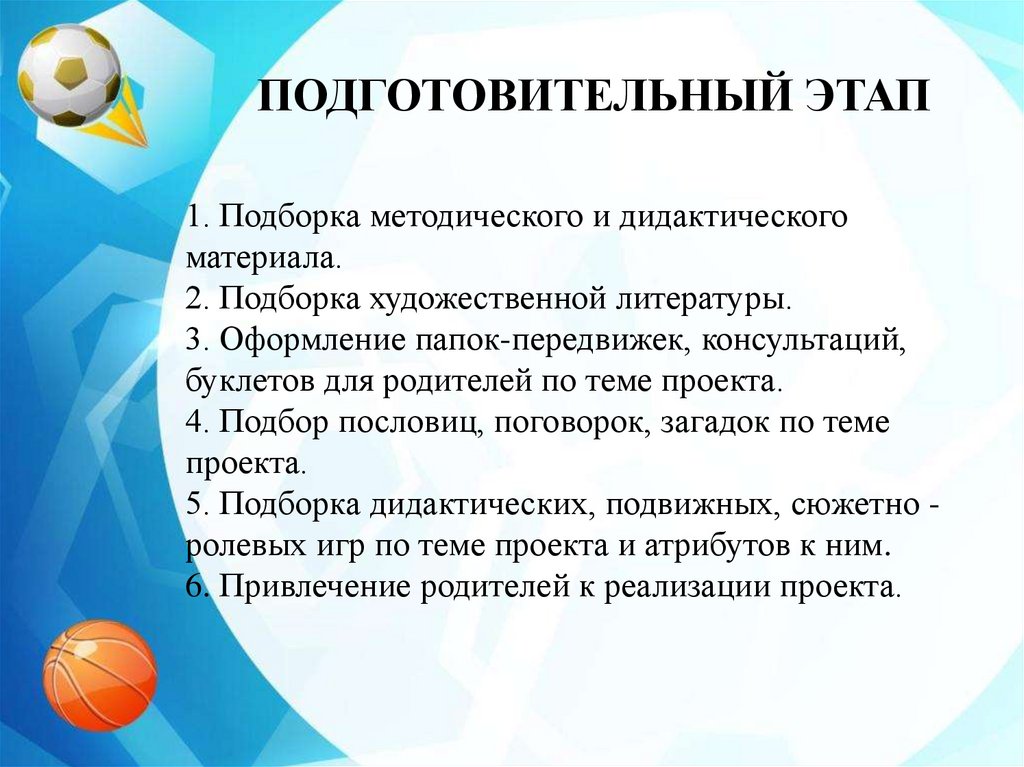 ПОДГОТОВИТЕЛЬНЫЙ ЭТАП

1. Подборка методического и дидактического материала.
2. Подборка художественной литературы.
3. Оформление папок-передвижек, консультаций, буклетов для родителей по теме проекта.
4. Подбор пословиц, поговорок, загадок по теме проекта.
5. Подборка дидактических, подвижных, сюжетно - ролевых игр по теме проекта и атрибутов к ним.
6. Привлечение родителей к реализации проекта.